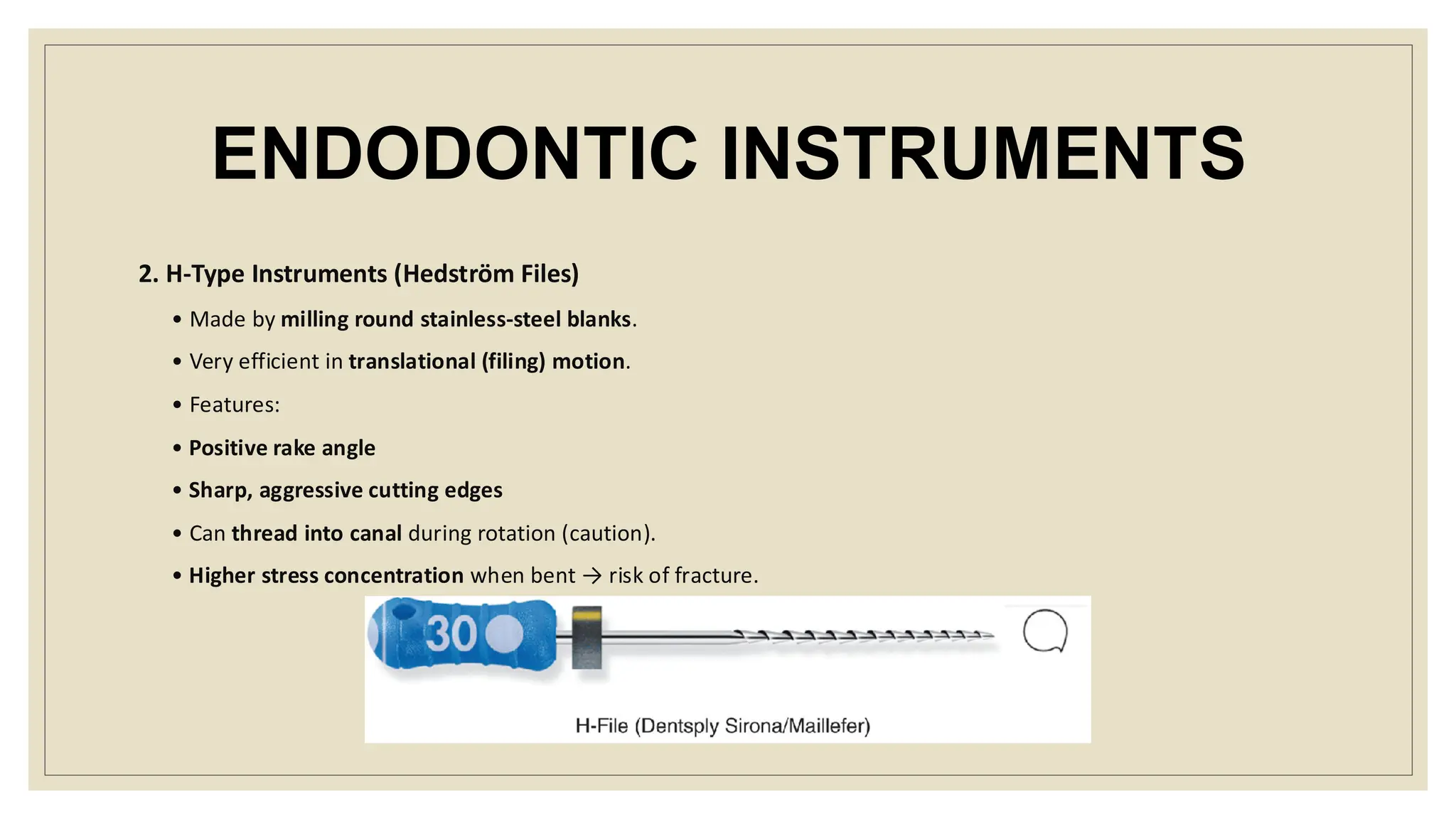 ENDODONTIC INSTRUMENTS

2. H-Type Instruments (Hedström Files)

• Made by milling round stainless-steel blanks.

• Very efficient in translational (filing) motion.

• Features:

• Positive rake angle

• Sharp, aggressive cutting edges

• Can thread into canal during rotation (caution).

• Higher stress concentration when bent → risk of fracture.

30

H-File (Dentsply Sirona/Maillefer)